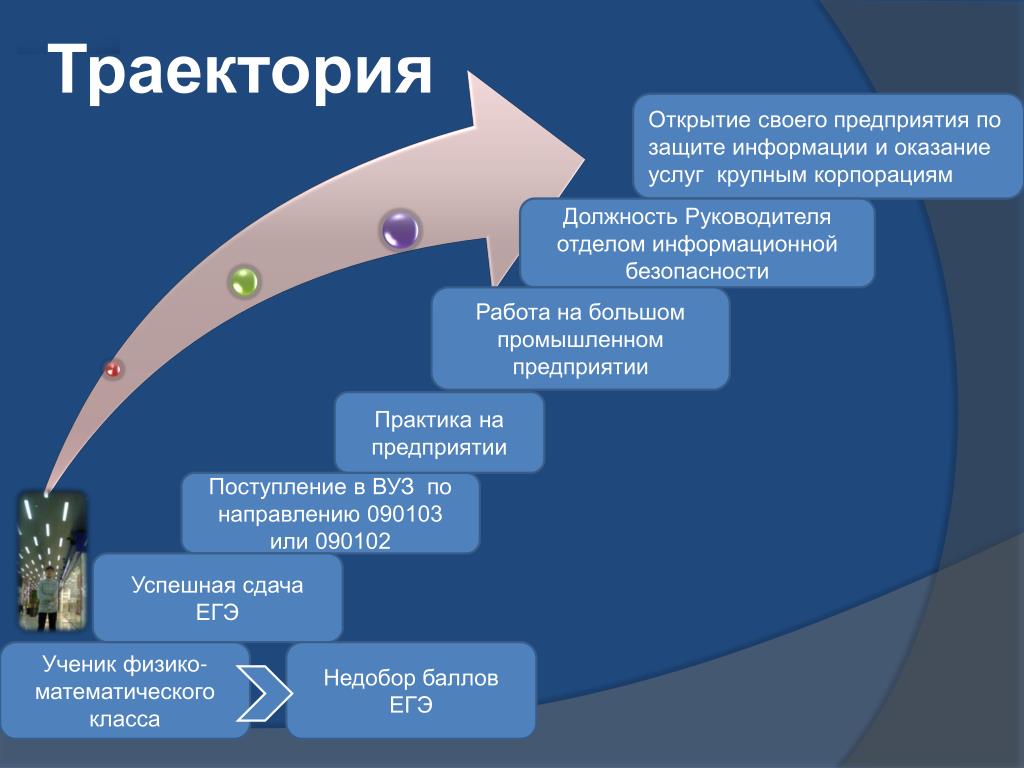 Траектория

Открытие своего предприятия по защите информации и оказание услуг крупным корпорациям

Должность Руководителя отделом информационной безопасности

Работа на большом промышленном предприятии

Практика на предприятии

Поступление в ВУЗ по направлению 090103 или 090102

Успешная сдача ЕГЭ

Ученик физико-математического класса

Недобор баллов ЕГЭ